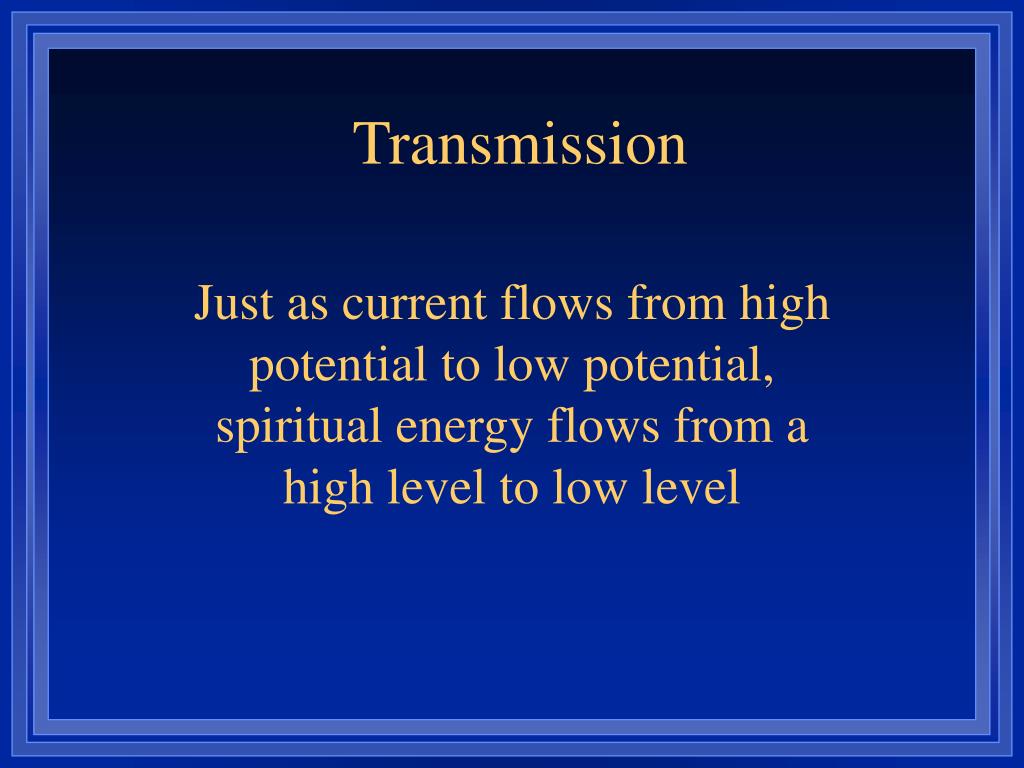 Transmission

Just as current flows from high potential to low potential, spiritual energy flows from a high level to low level